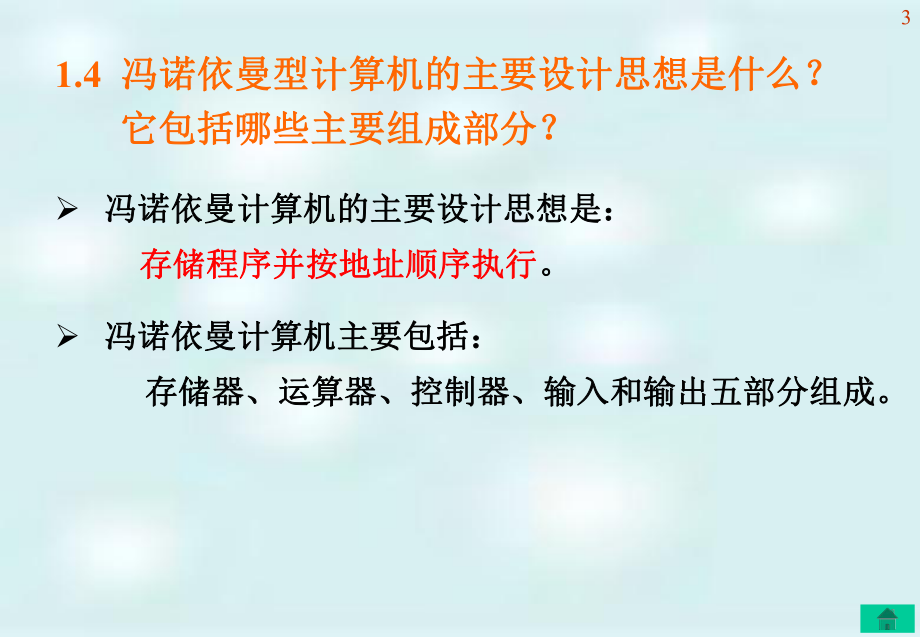 3

1.4 冯诺依曼型计算机的主要设计思想是什么？它包括哪些主要组成部分？

➢ 冯诺依曼计算机的主要设计思想是：

存储程序并按地址顺序执行。

➢ 冯诺依曼计算机主要包括：

存储器、运算器、控制器、输入和输出五部分组成。